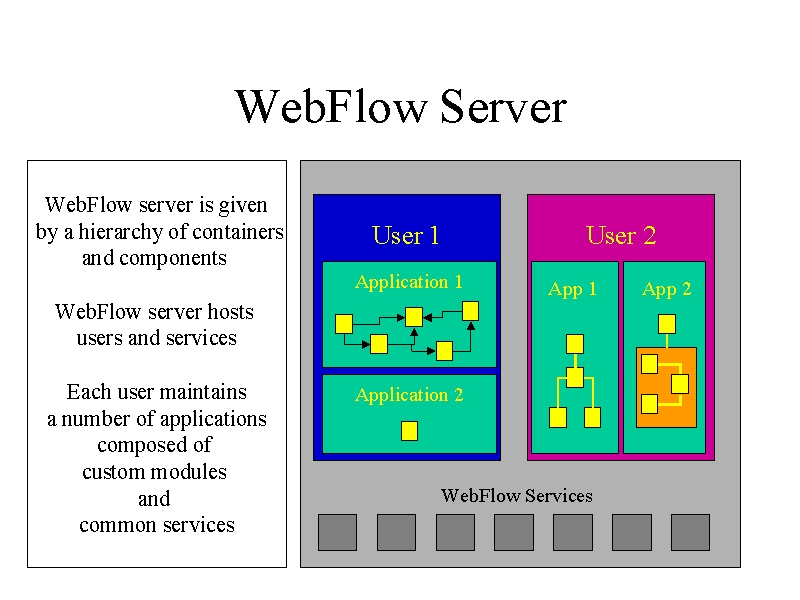 WebFlow Server

WebFlow server is given by a hierarchy of containers and components

WebFlow server hosts users and services

Each user maintains a number of applications composed of custom modules and common services

User 1

Application 1

Application 2

User 2

App 1

App 2

WebFlow Services